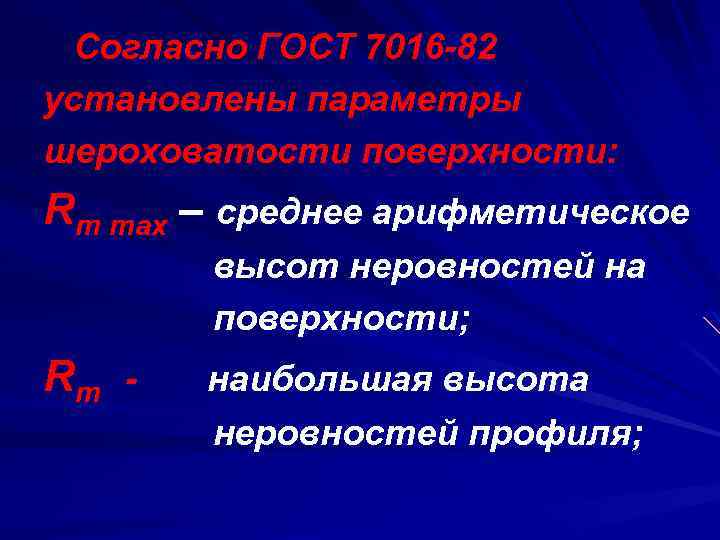 Согласно ГОСТ 7016-82 установлены параметры шероховатости поверхности:

$R_{m\ max}$ – среднее арифметическое высот неровностей на поверхности;

$R_m$ - наибольшая высота неровностей профиля;